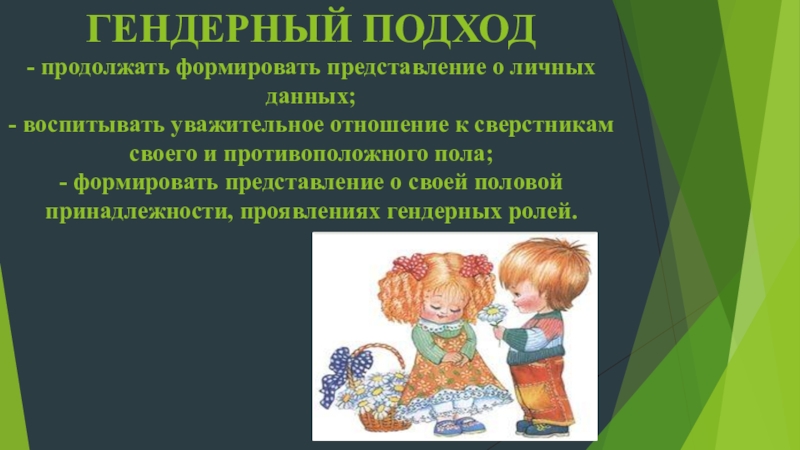 ГЕНДЕРНЫЙ ПОДХОД
- продолжать формировать представление о личных данных;
- воспитывать уважительное отношение к сверстникам своего и противоположного пола;
- формировать представление о своей половой принадлежности, проявлениях гендерных ролей.